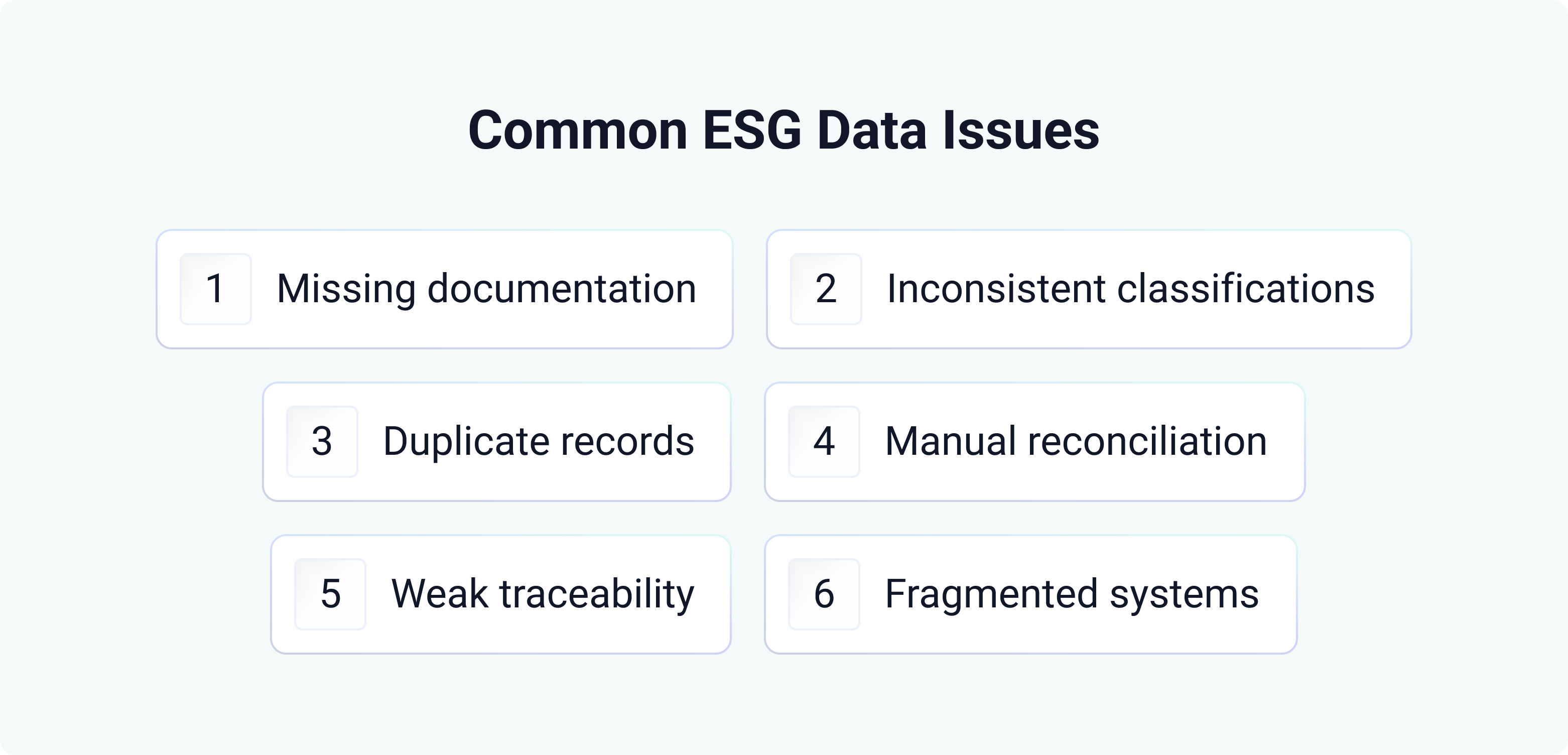 Common ESG Data Issues

1 Missing documentation

2 Inconsistent classifications

3 Duplicate records

4 Manual reconciliation

5 Weak traceability

6 Fragmented systems